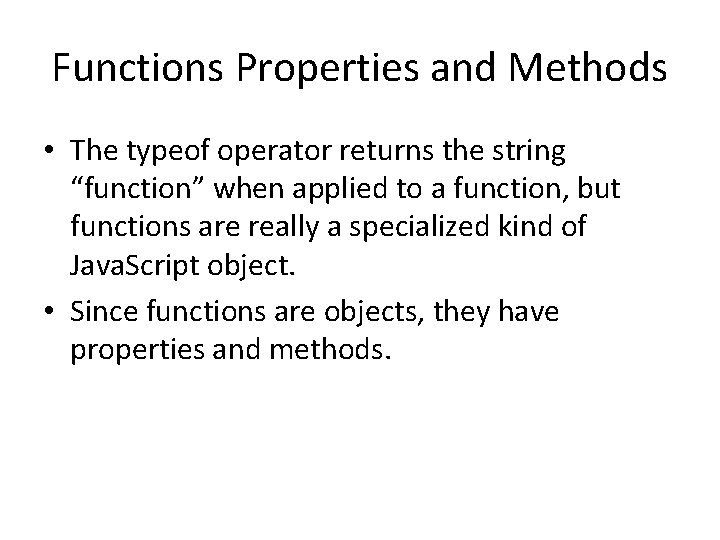 Functions Properties and Methods

• The typeof operator returns the string “function” when applied to a function, but functions are really a specialized kind of JavaScript object.

• Since functions are objects, they have properties and methods.